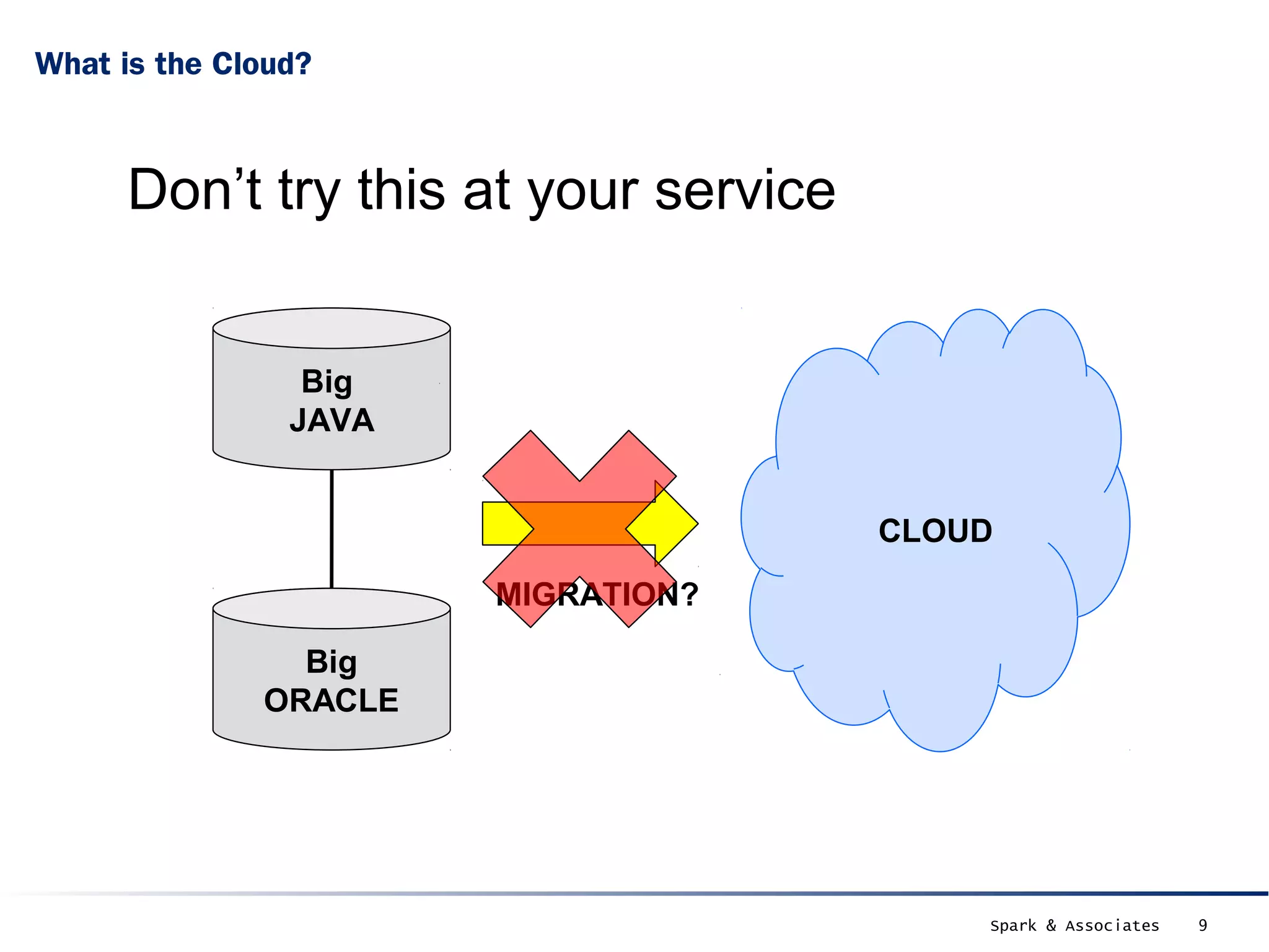 What is the Cloud?

Don’t try this at your service

Big JAVA

Big ORACLE

MIGRATION?

CLOUD

Spark & Associates 9